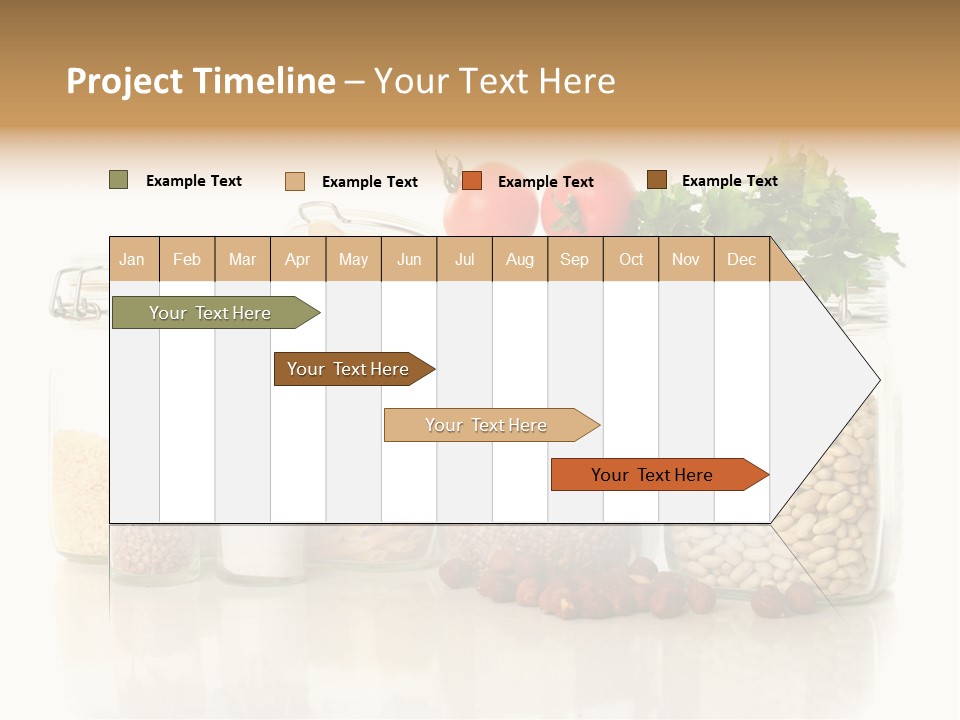 Project Timeline – Your Text Here

Example Text Example Text Example Text Example Text

| Jan | Feb | Mar | Apr | May | Jun | Jul | Aug | Sep | Oct | Nov | Dec |
|---|---|---|---|---|---|---|---|---|---|---|---|

Your Text Here

Your Text Here

Your Text Here

Your Text Here